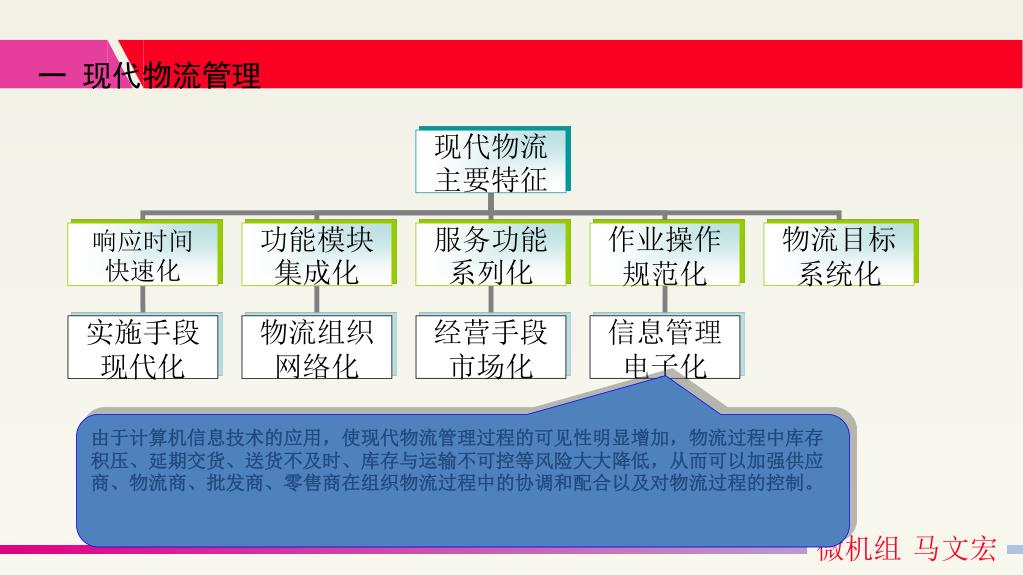 一 现代物流管理

现代物流主要特征

响应时间快速化

功能模块集成化

服务功能系列化

作业操作规范化

物流目标系统化

实施手段现代化

物流组织网络化

经营手段市场化

信息管理电子化

由于计算机信息技术的应用，使现代物流管理过程的可见性明显增加，物流过程中库存积压、延期交货、送货不及时、库存与运输不可控等风险大大降低，从而可以加强供应商、物流商、批发商、零售商在组织物流过程中的协调和配合以及对物流过程的控制。

微机组 马文宏